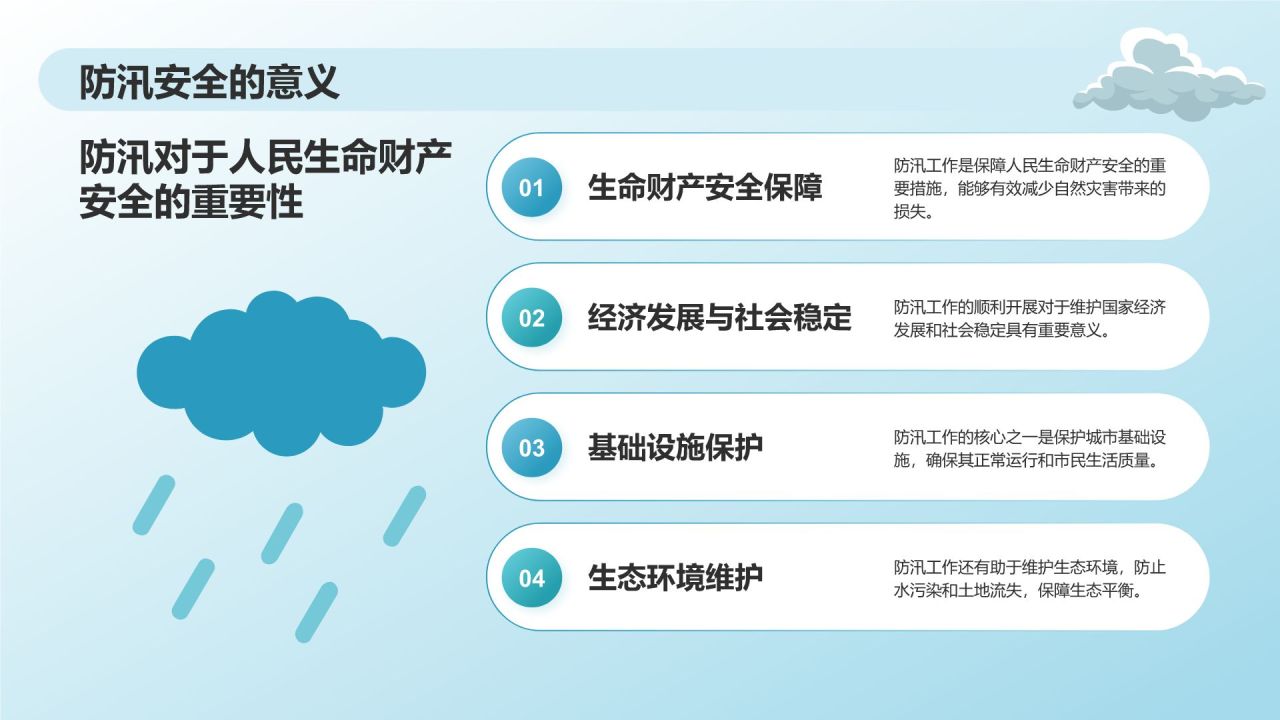 防汛安全的意义

防汛对于人民生命财产安全的重要性

01 生命财产安全保障

防汛工作是保障人民生命财产安全的重要措施，能够有效减少自然灾害带来的损失。

02 经济发展与社会稳定

防汛工作的顺利开展对于维护国家经济发展和社会稳定具有重要意义。

03 基础设施保护

防汛工作的核心之一是保护城市基础设施，确保其正常运行和市民生活质量。

04 生态环境维护

防汛工作还有助于维护生态环境，防止水污染和土地流失，保障生态平衡。